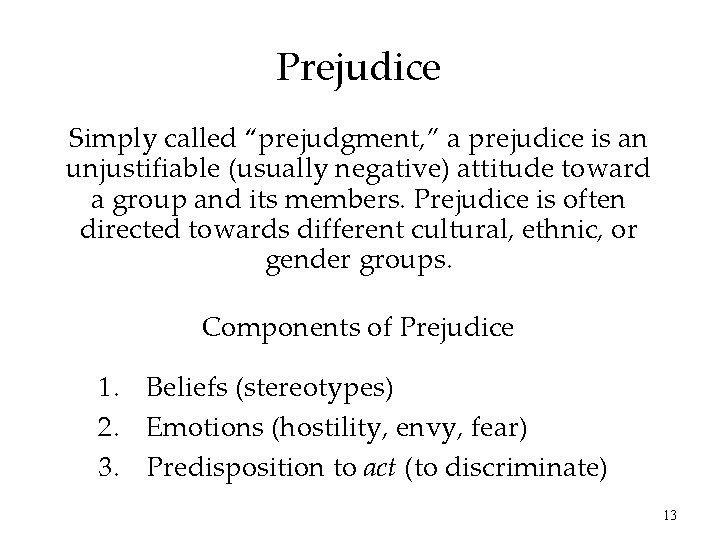 Prejudice

Simply called "prejudgment," a prejudice is an unjustifiable (usually negative) attitude toward a group and its members. Prejudice is often directed towards different cultural, ethnic, or gender groups.

Components of Prejudice

1. Beliefs (stereotypes)
2. Emotions (hostility, envy, fear)
3. Predisposition to act (to discriminate)

13